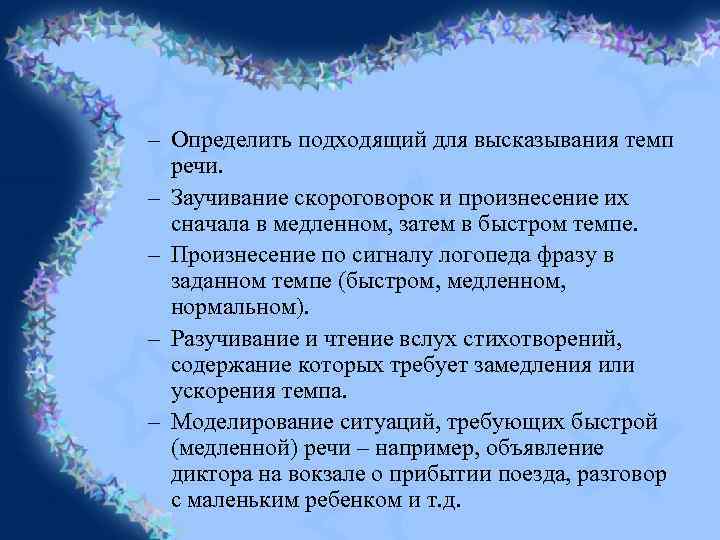 – Определить подходящий для высказывания темп речи.
– Заучивание скороговорок и произнесение их сначала в медленном, затем в быстром темпе.
– Произнесение по сигналу логопеда фразу в заданном темпе (быстром, медленном, нормальном).
– Разучивание и чтение вслух стихотворений, содержание которых требует замедления или ускорения темпа.
– Моделирование ситуаций, требующих быстрой (медленной) речи – например, объявление диктора на вокзале о прибытии поезда, разговор с маленьким ребенком и т.д.